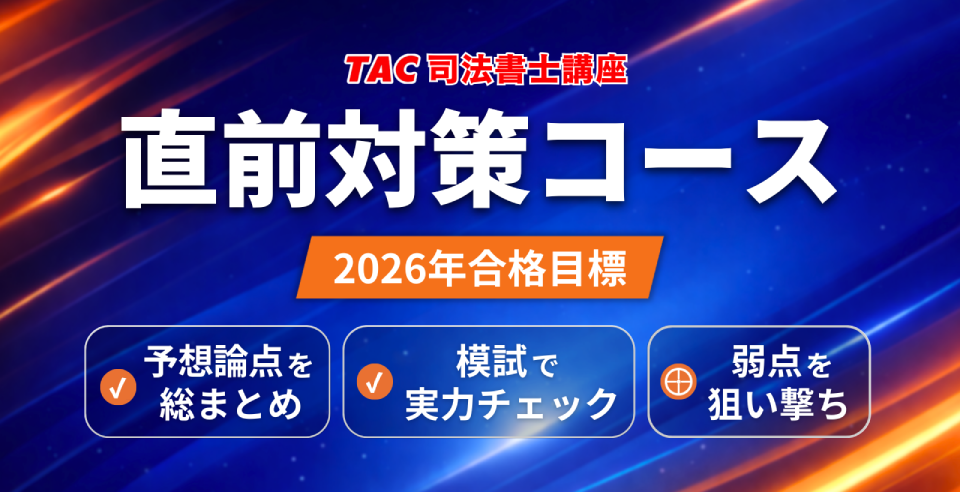 TAC 司法書士講座

直前対策コース

2026年合格目標

予想論点を総まとめ

模試で実力チェック

弱点を狙い撃ち